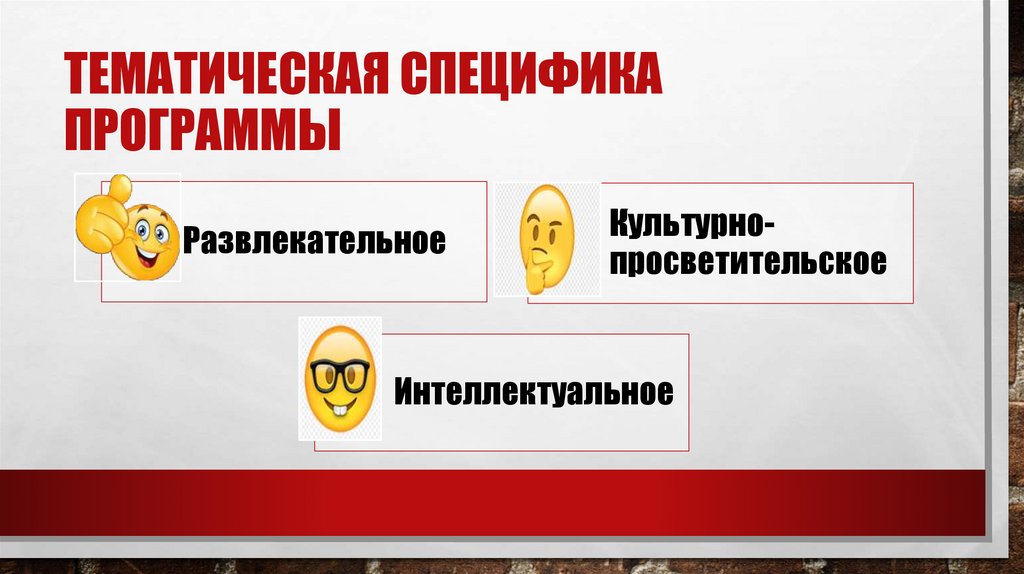 ТЕМАТИЧЕСКАЯ СПЕЦИФИКА ПРОГРАММЫ

Развлекательное

Культурно-просветительское

Интеллектуальное